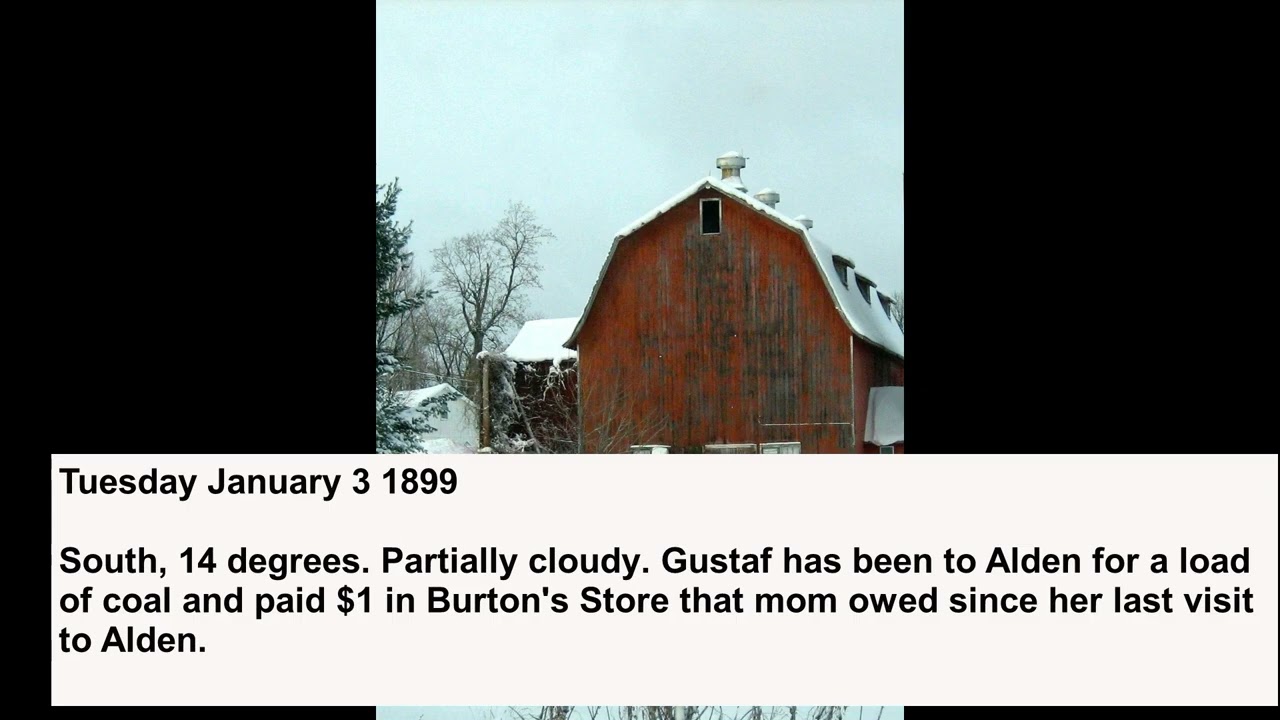 Tuesday January 3 1899

South, 14 degrees. Partially cloudy. Gustaf has been to Alden for a load of coal and paid \$1 in Burton's Store that mom owed since her last visit to Alden.